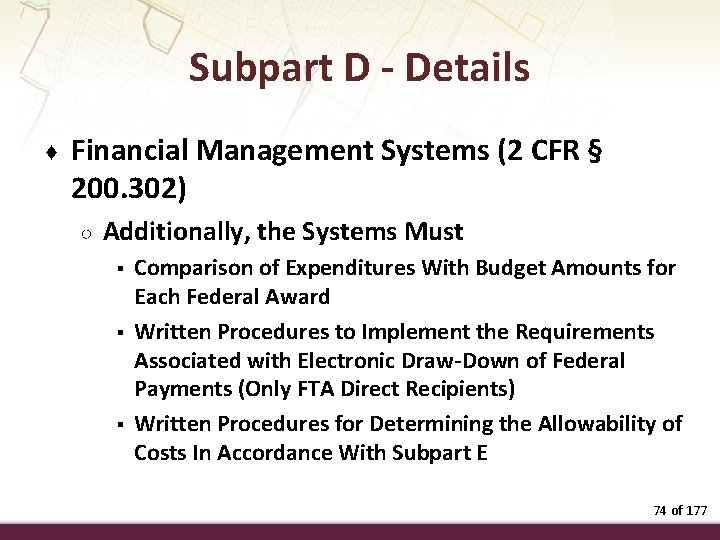 Subpart D - Details

♦ Financial Management Systems (2 CFR § 200.302)

○ Additionally, the Systems Must

▪ Comparison of Expenditures With Budget Amounts for Each Federal Award

▪ Written Procedures to Implement the Requirements Associated with Electronic Draw-Down of Federal Payments (Only FTA Direct Recipients)

▪ Written Procedures for Determining the Allowability of Costs In Accordance With Subpart E

74 of 177